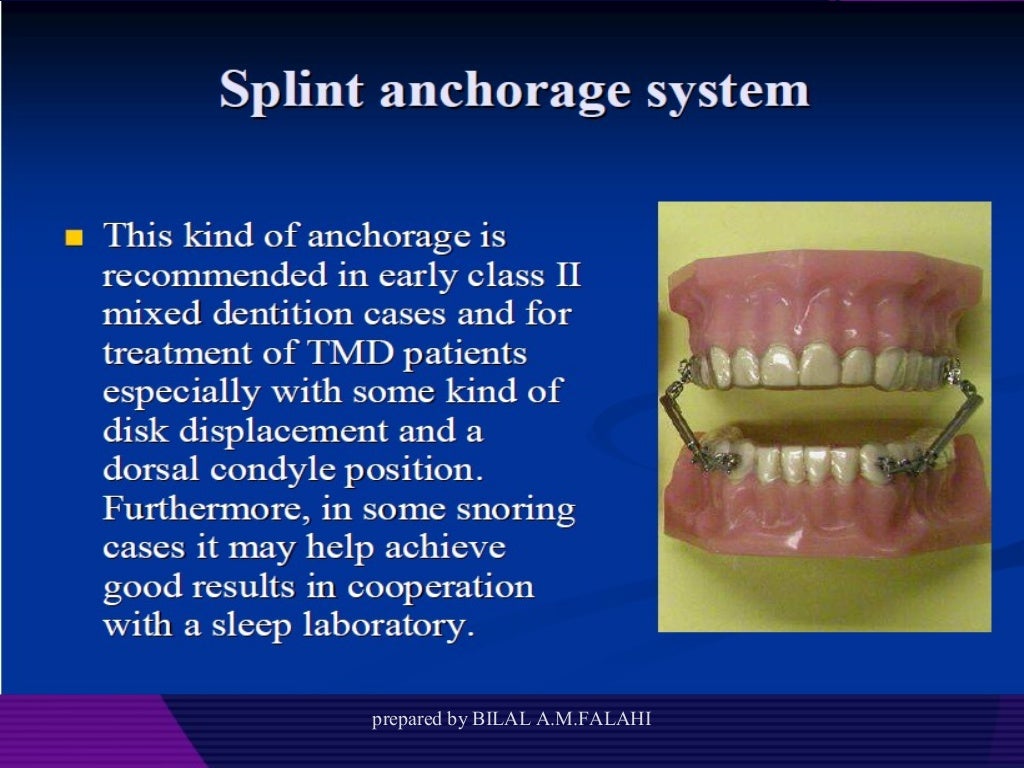 Splint anchorage system

■ This kind of anchorage is recommended in early class II mixed dentition cases and for treatment of TMD patients especially with some kind of disk displacement and a dorsal condyle position. Furthermore, in some snoring cases it may help achieve good results in cooperation with a sleep laboratory.

prepared by BILAL A.M.FALAHI